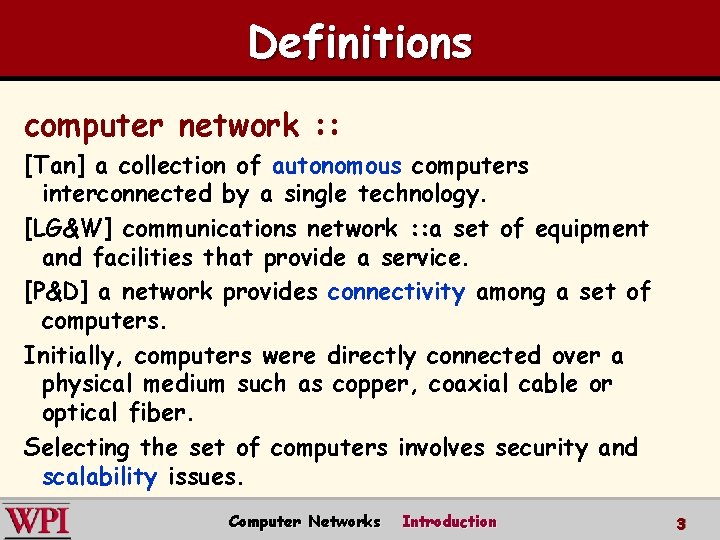 Definitions

computer network ::

[Tan] a collection of autonomous computers interconnected by a single technology.

[LG&W] communications network ::a set of equipment and facilities that provide a service.

[P&D] a network provides connectivity among a set of computers.

Initially, computers were directly connected over a physical medium such as copper, coaxial cable or optical fiber.

Selecting the set of computers involves security and scalability issues.

WPI

Computer Networks Introduction

3